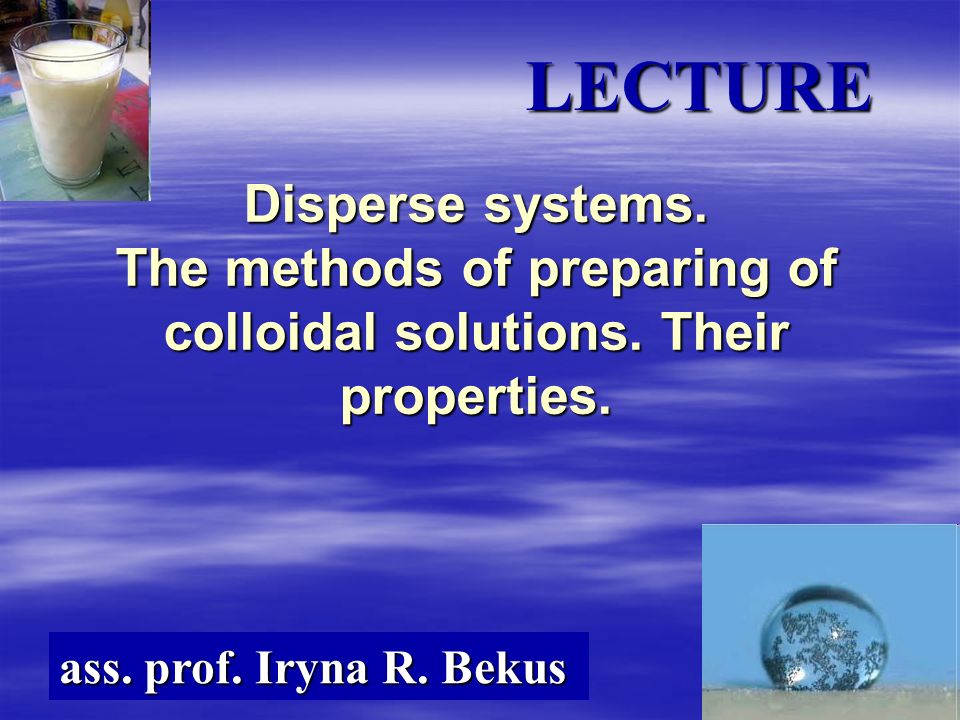 LECTURE

Disperse systems. The methods of preparing of colloidal solutions. Their properties.

ass. prof. Iryna R. Bekus